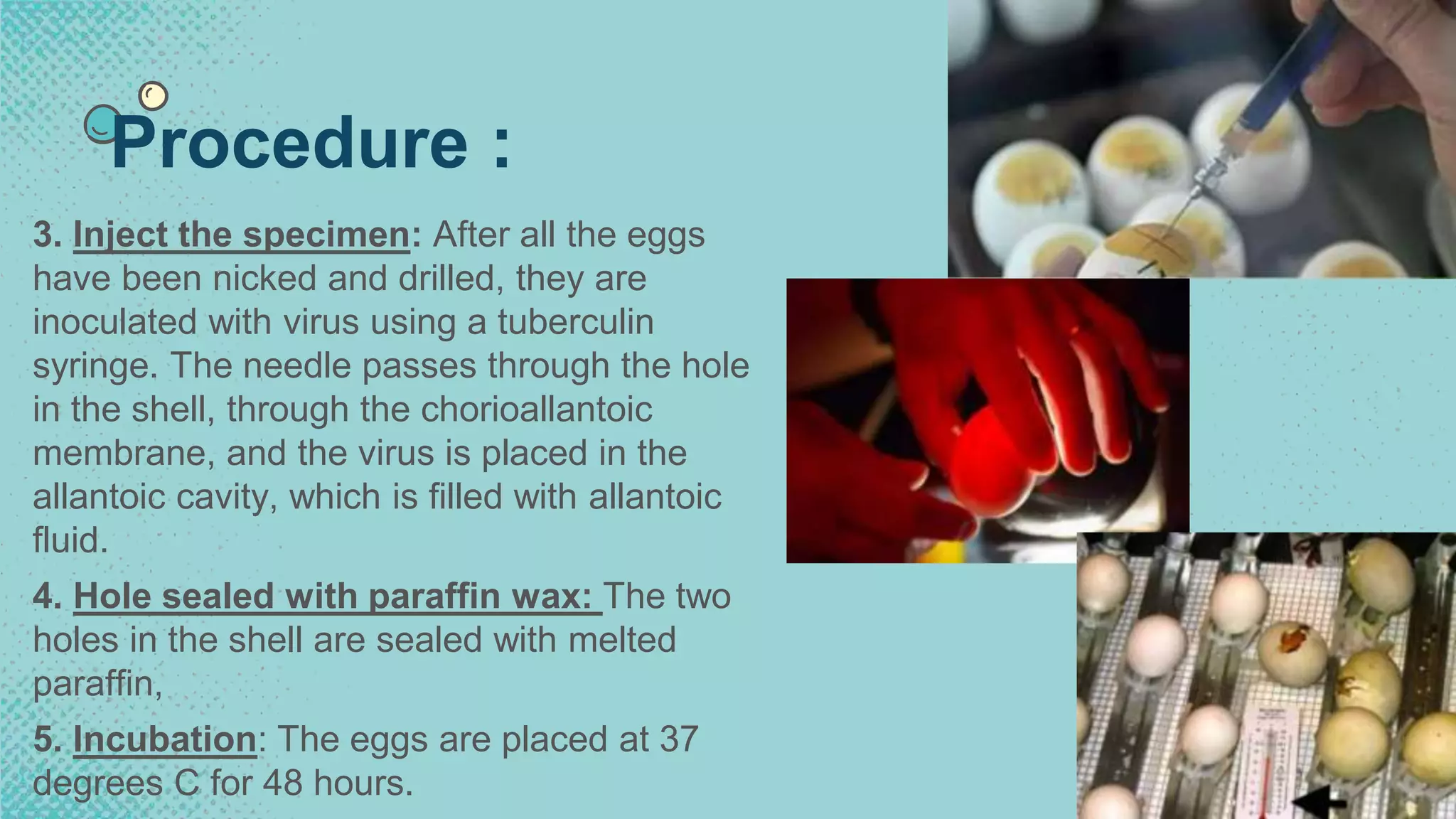 Procedure :

3. Inject the specimen: After all the eggs have been nicked and drilled, they are inoculated with virus using a tuberculin syringe. The needle passes through the hole in the shell, through the chorioallantoic membrane, and the virus is placed in the allantoic cavity, which is filled with allantoic fluid.

4. Hole sealed with paraffin wax: The two holes in the shell are sealed with melted paraffin,

5. Incubation: The eggs are placed at 37 degrees C for 48 hours.